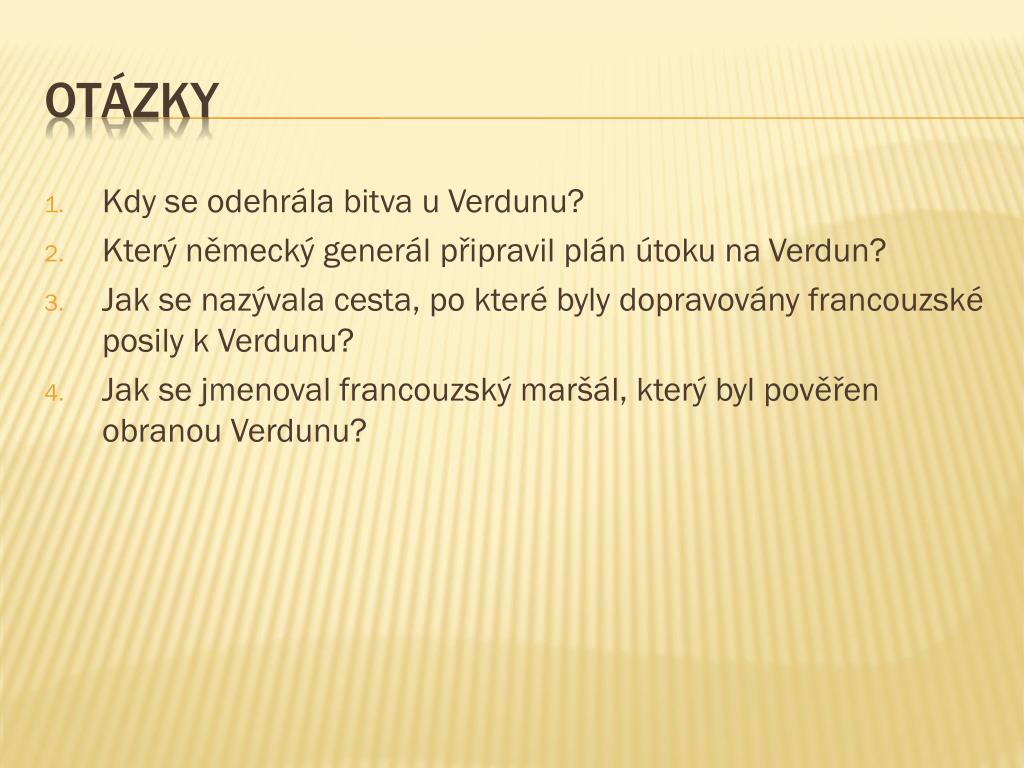 OTÁZKY

1. Kdy se odehrála bitva u Verdunu?
2. Který německý generál připravil plán útoku na Verdun?
3. Jak se nazývala cesta, po které byly dopravovány francouzské posily k Verdunu?
4. Jak se jmenoval francouzský maršál, který byl pověřen obranou Verdunu?